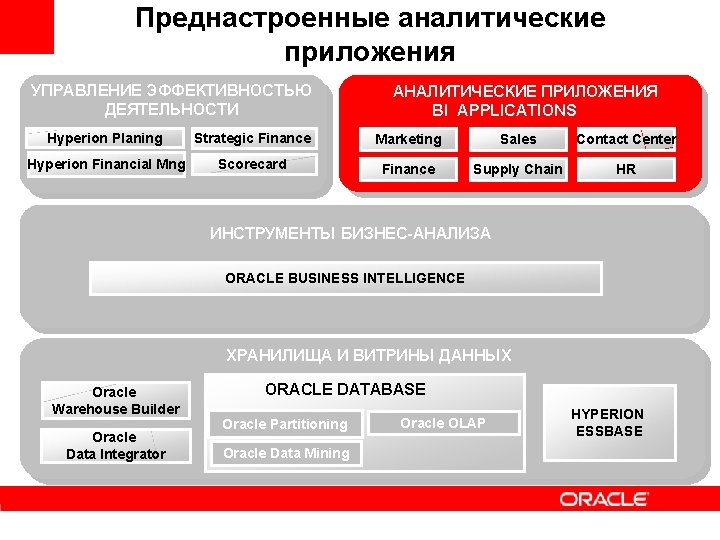 Преднастроенные аналитические приложения

УПРАВЛЕНИЕ ЭФФЕКТИВНОСТЬЮ ДЕЯТЕЛЬНОСТИ

Hyperion Planing

Strategic Finance

Hyperion Financial Mng

Scorecard

АНАЛИТИЧЕСКИЕ ПРИЛОЖЕНИЯ BI APPLICATIONS

Marketing

Sales

Contact Center

Finance

Supply Chain

HR

ИНСТРУМЕНТЫ БИЗНЕС-АНАЛИЗА

ORACLE BUSINESS INTELLIGENCE

ХРАНИЛИЩА И ВИТРИНЫ ДАННЫХ

Oracle Warehouse Builder

Oracle Data Integrator

ORACLE DATABASE

Oracle Partitioning

Oracle OLAP

Oracle Data Mining

HYPERION ESSBASE

ORACLE